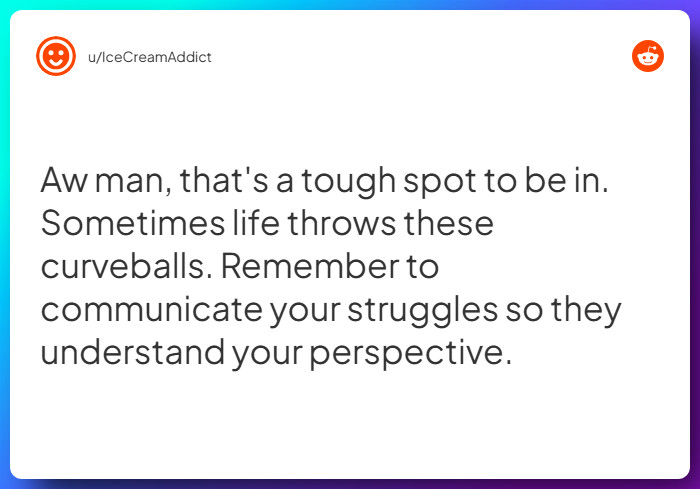 u/IceCreamAddict

Aw man, that's a tough spot to be in. Sometimes life throws these curveballs. Remember to communicate your struggles so they understand your perspective.